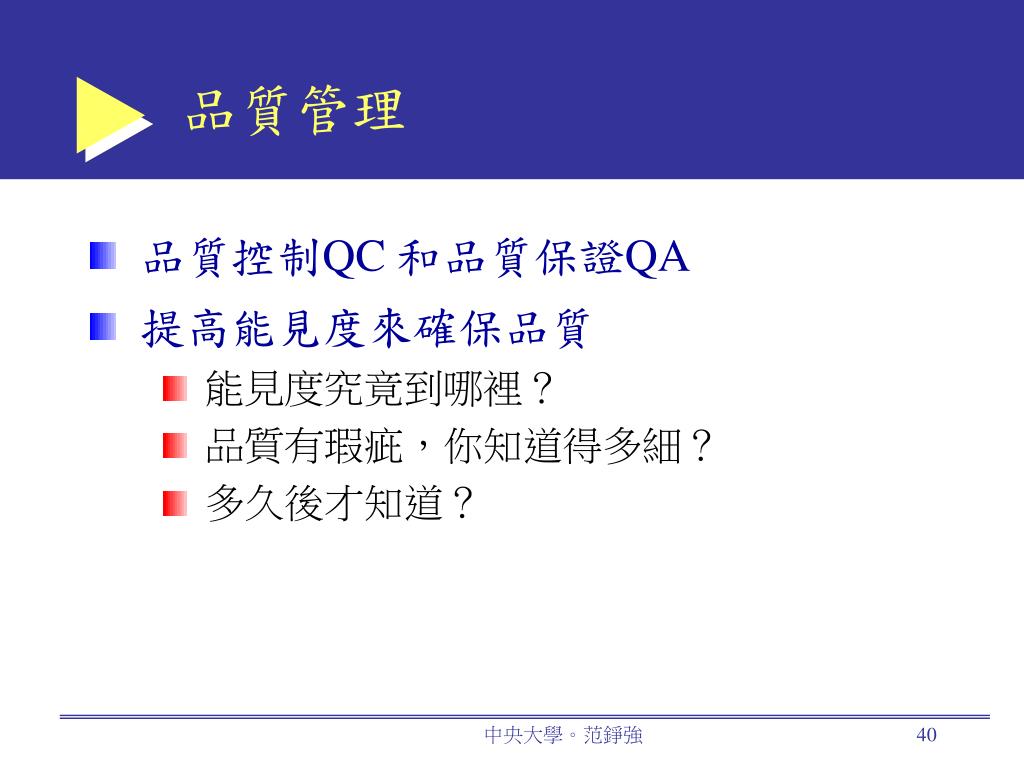 品質管理

品質控制QC 和品質保證QA

提高能見度來確保品質

能見度究竟到哪裡？

品質有瑕疵，你知道得多細？

多久後才知道？

中央大學。范錚強

40